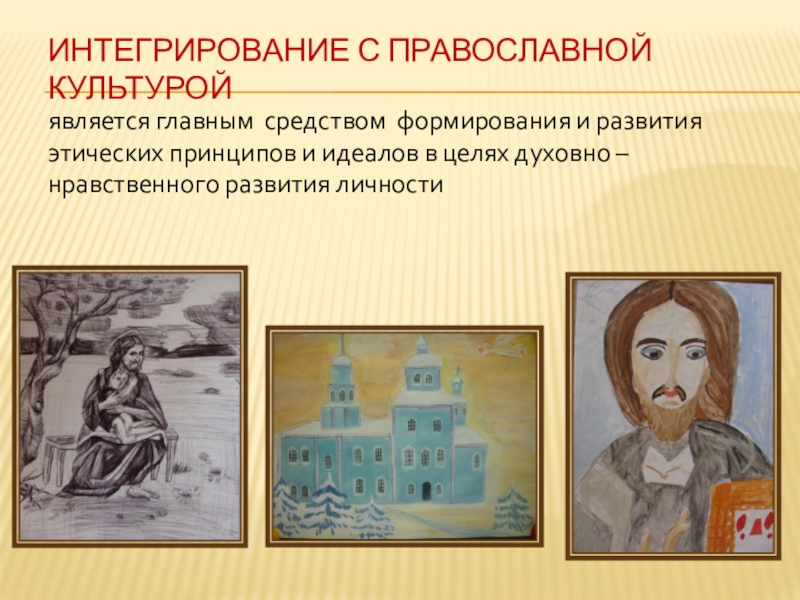 ИНТЕГРИРОВАНИЕ С ПРАВОСЛАВНОЙ КУЛЬТУРОЙ

является главным средством формирования и развития этических принципов и идеалов в целях духовно – нравственного развития личности